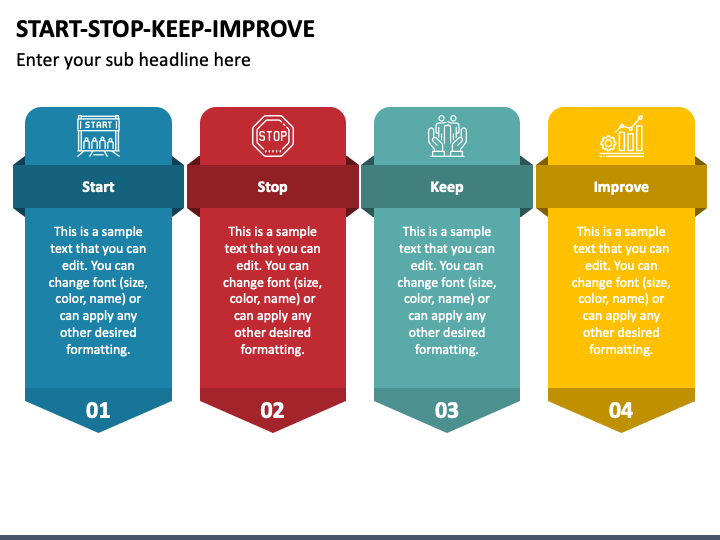 START-STOP-KEEP-IMPROVE

Enter your sub headline here

START

Start

This is a sample text that you can edit. You can change font (size, color, name) or can apply any other desired formatting.

01

STOP

Stop

This is a sample text that you can edit. You can change font (size, color, name) or can apply any other desired formatting.

02

Keep

This is a sample text that you can edit. You can change font (size, color, name) or can apply any other desired formatting.

03

Improve

This is a sample text that you can edit. You can change font (size, color, name) or can apply any other desired formatting.

04